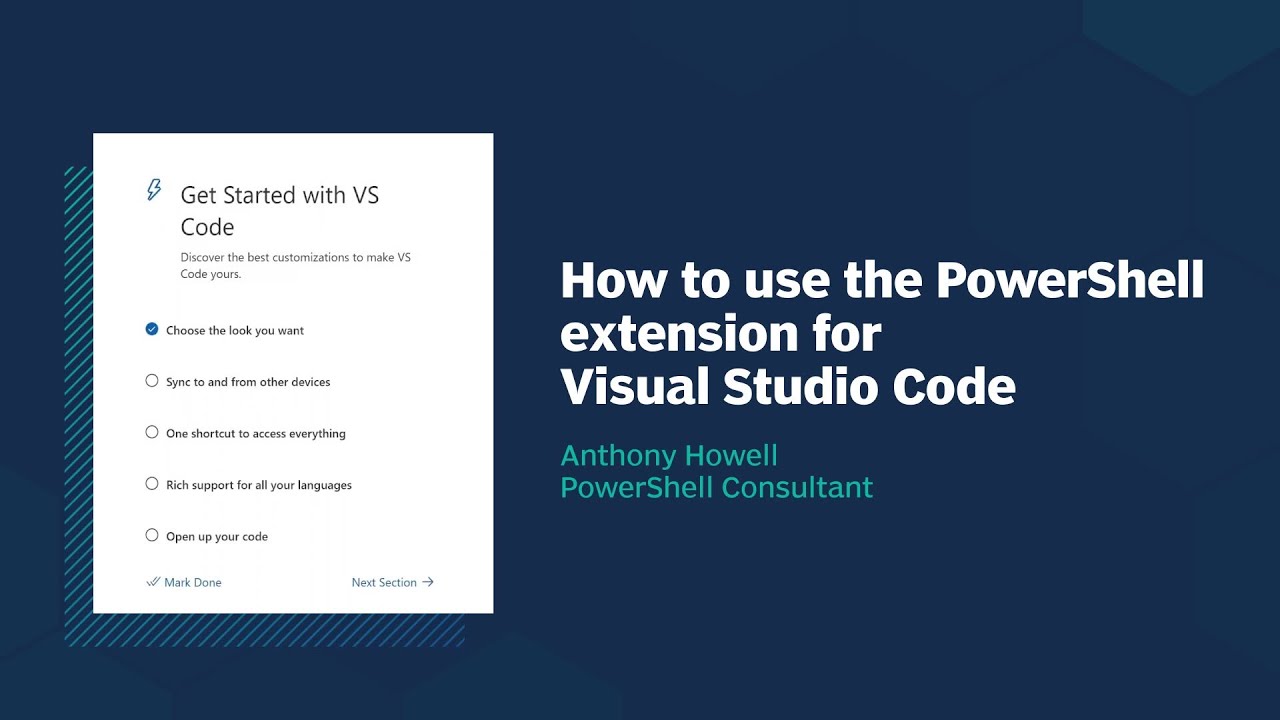 Get Started with VS Code

Discover the best customizations to make VS Code yours.

Choose the look you want

Sync to and from other devices

One shortcut to access everything

Rich support for all your languages

Open up your code

Mark Done

Next Section →

How to use the PowerShell extension for Visual Studio Code

Anthony Howell
PowerShell Consultant